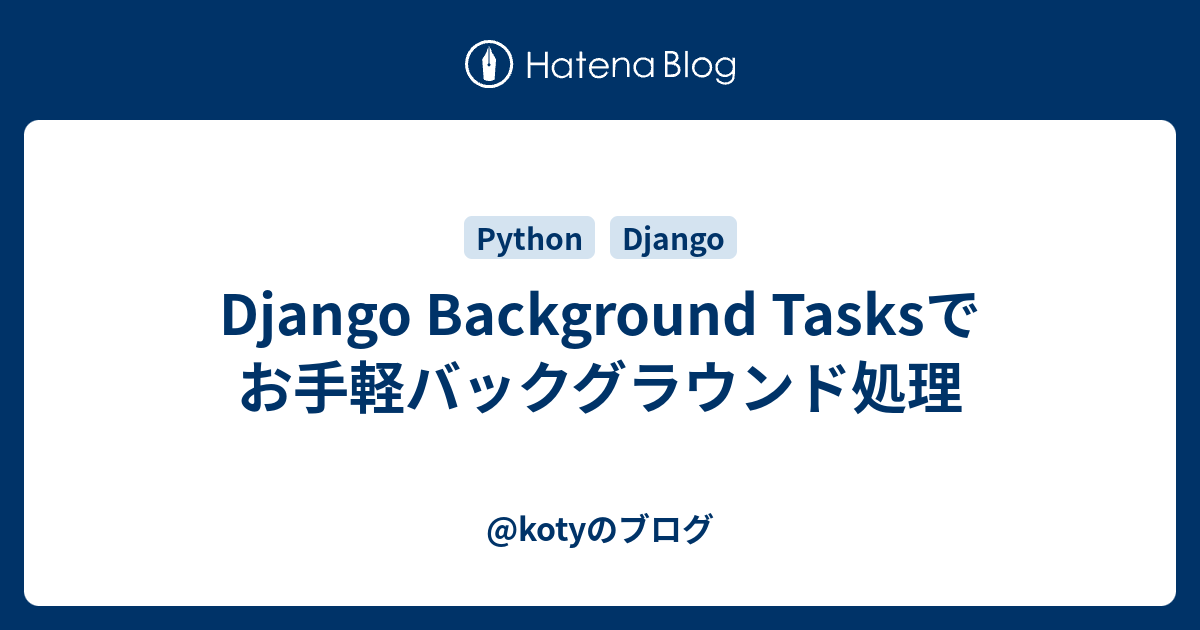 Hatena Blog

Python Django

Django Background Tasksでお手軽バックグラウンド処理

@kotyのブログ